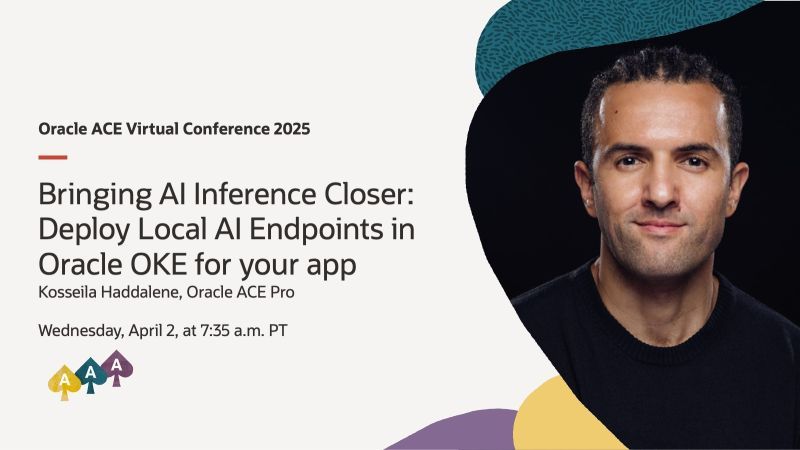 Oracle ACE Virtual Conference 2025

Bringing AI Inference Closer: Deploy Local AI Endpoints in Oracle OKE for your app

Kosseila Haddalene, Oracle ACE Pro

Wednesday, April 2, at 7:35 a.m. PT

A A A